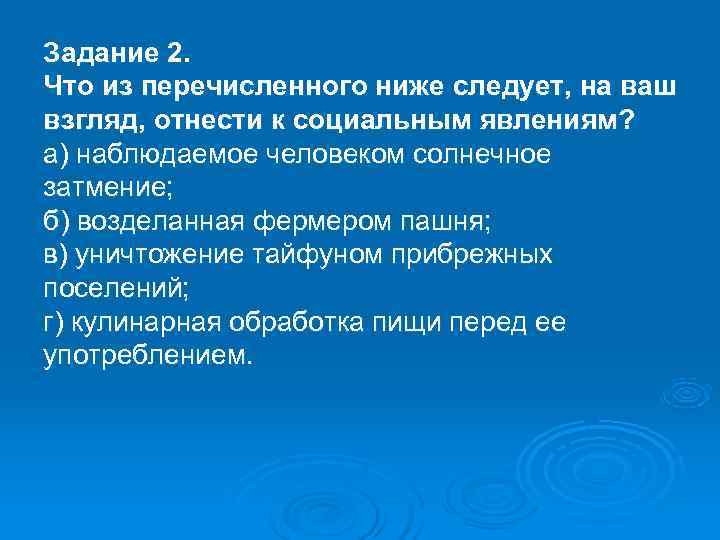 Задание 2.
Что из перечисленного ниже следует, на ваш взгляд, отнести к социальным явлениям?
а) наблюдаемое человеком солнечное затмение;
б) возделанная фермером пашня;
в) уничтожение тайфуном прибрежных поселений;
г) кулинарная обработка пищи перед ее употреблением.